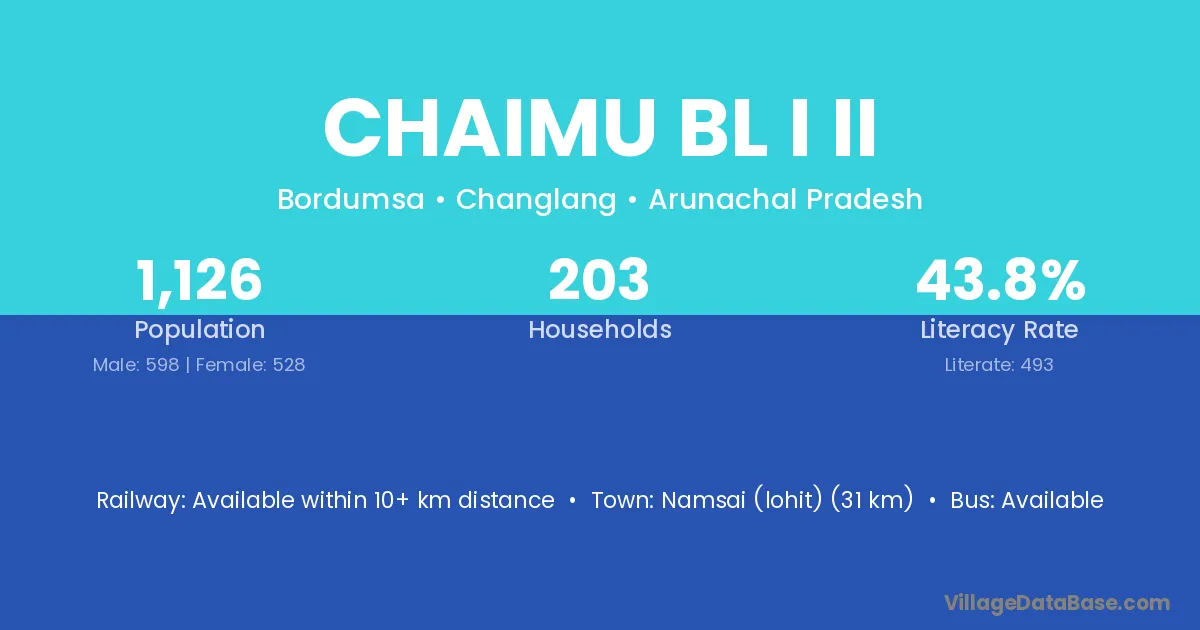 CHAIMU BL I II

Bordumsa • Changlang • Arunachal Pradesh

1,126
Population
Male: 598 | Female: 528

203
Households

43.8%
Literacy Rate
Literate: 493

Railway: Available within 10+ km distance • Town: Namsai (lohit) (31 km) • Bus: Available

VillageDataBase.com